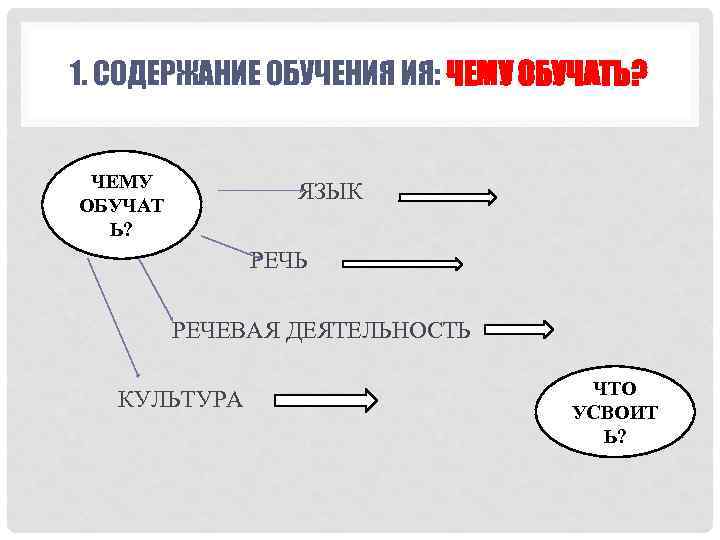 1. СОДЕРЖАНИЕ ОБУЧЕНИЯ ИЯ: ЧЕМУ ОБУЧАТЬ?

ЧЕМУ ОБУЧАТЬ?

ЯЗЫК

РЕЧЬ

РЕЧЕВАЯ ДЕЯТЕЛЬНОСТЬ

КУЛЬТУРА

ЧТО УСВОИТЬ?